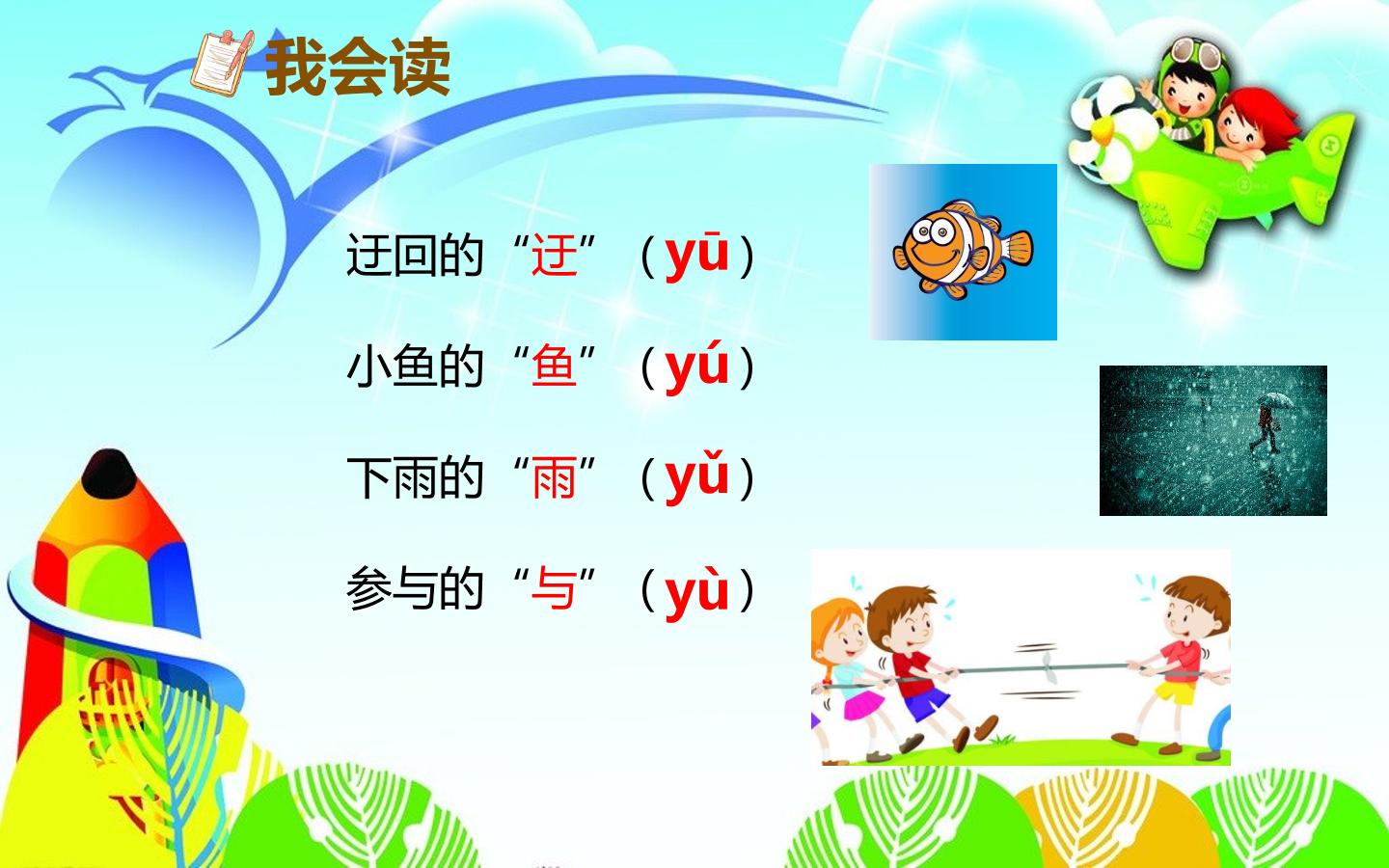 我会读

迂回的“迂”（yū）

小鱼的“鱼”（yú）

下雨的“雨”（yǔ）

参与的“与”（yù）